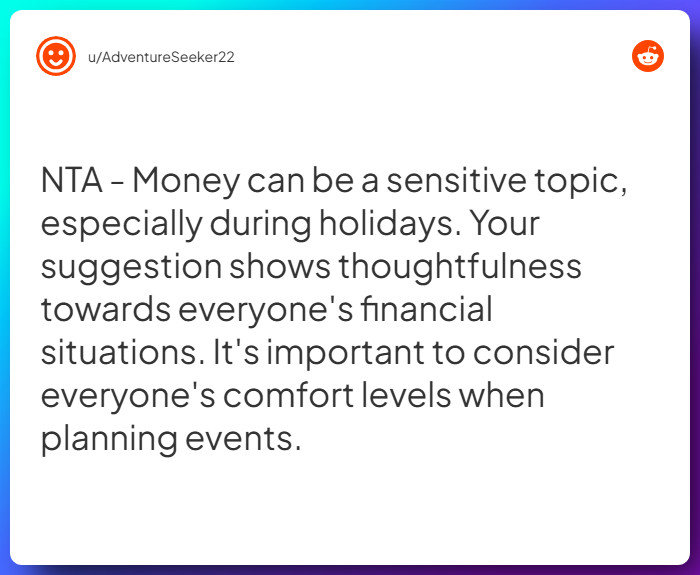 u/AdventureSeeker22

NTA - Money can be a sensitive topic, especially during holidays. Your suggestion shows thoughtfulness towards everyone's financial situations. It's important to consider everyone's comfort levels when planning events.